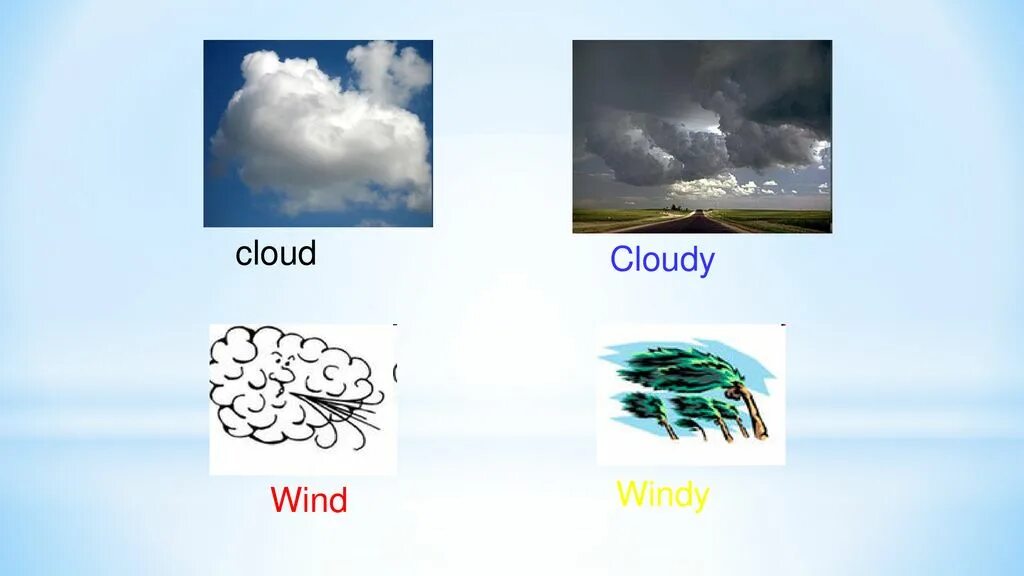 cloud

Cloudy

Wind

Windy